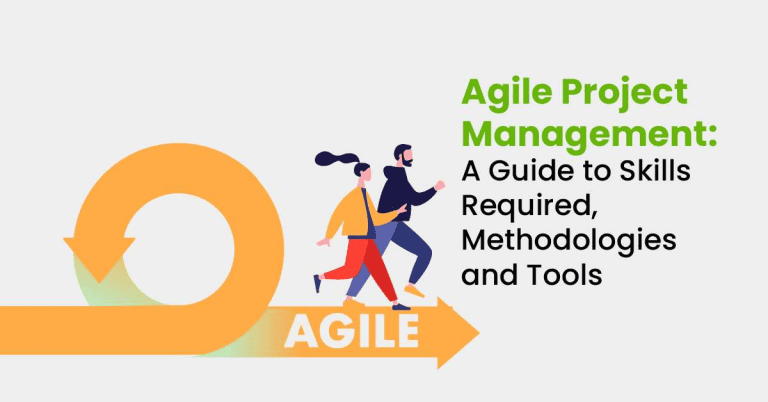 Agile Project Management:
A Guide to Skills Required, Methodologies and Tools

AGILE